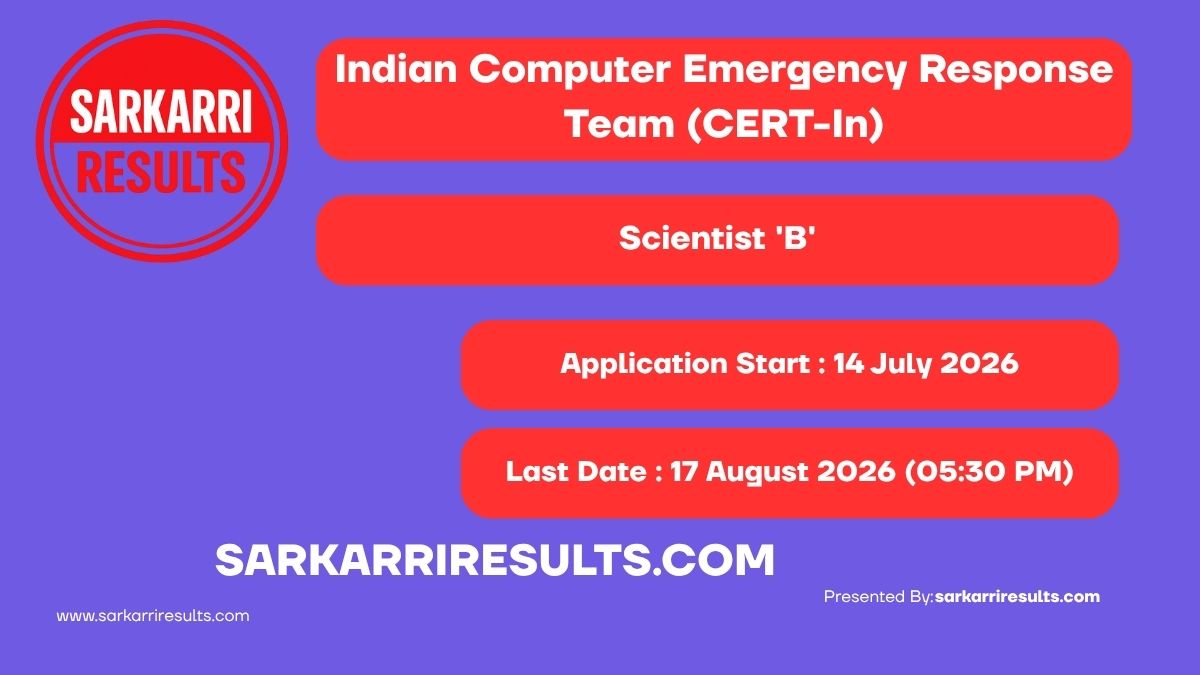 SARKARRI
RESULTS

Indian Computer Emergency Response Team (CERT-In)

Scientist 'B'

Application Start : 14 July 2026

Last Date : 17 August 2026 (05:30 PM)

SARKARRIRESULTS.COM

Presented By:sarkarriresults.com

www.sarkarriresults.com